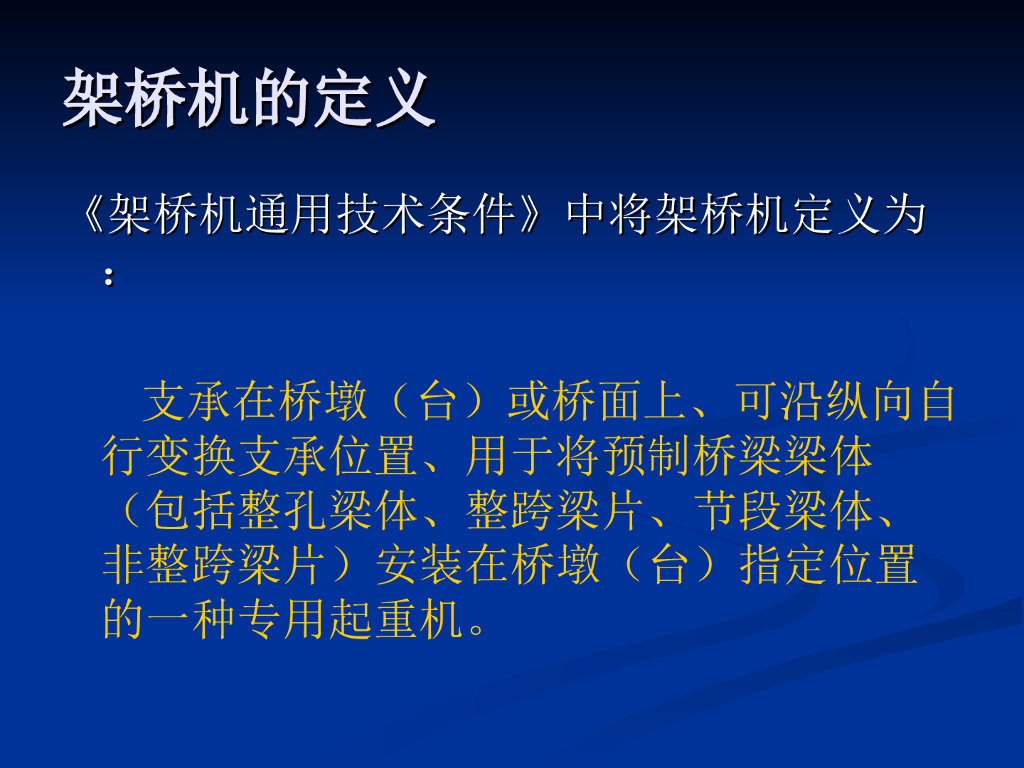 架桥机的定义

《架桥机通用技术条件》中将架桥机定义为：

支承在桥墩（台）或桥面上、可沿纵向自行变换支承位置、用于将预制桥梁梁体（包括整孔梁体、整跨梁片、节段梁体、非整跨梁片）安装在桥墩（台）指定位置的一种专用起重机。